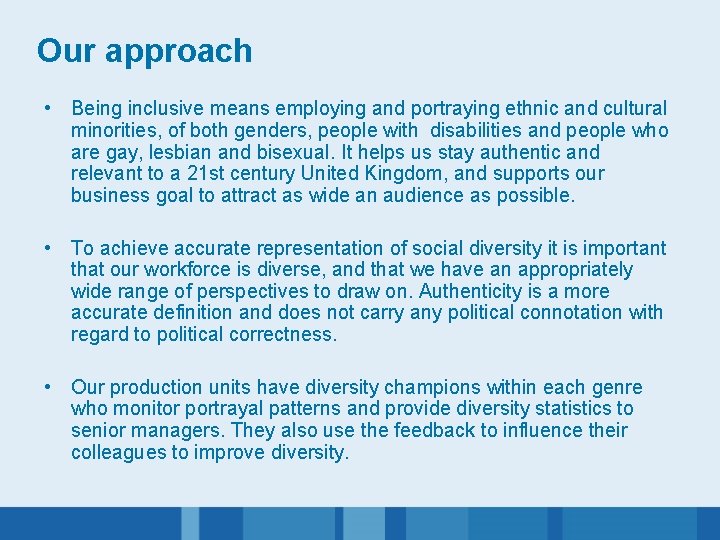 Our approach

• Being inclusive means employing and portraying ethnic and cultural minorities, of both genders, people with disabilities and people who are gay, lesbian and bisexual. It helps us stay authentic and relevant to a 21st century United Kingdom, and supports our business goal to attract as wide an audience as possible.

• To achieve accurate representation of social diversity it is important that our workforce is diverse, and that we have an appropriately wide range of perspectives to draw on. Authenticity is a more accurate definition and does not carry any political connotation with regard to political correctness.

• Our production units have diversity champions within each genre who monitor portrayal patterns and provide diversity statistics to senior managers. They also use the feedback to influence their colleagues to improve diversity.